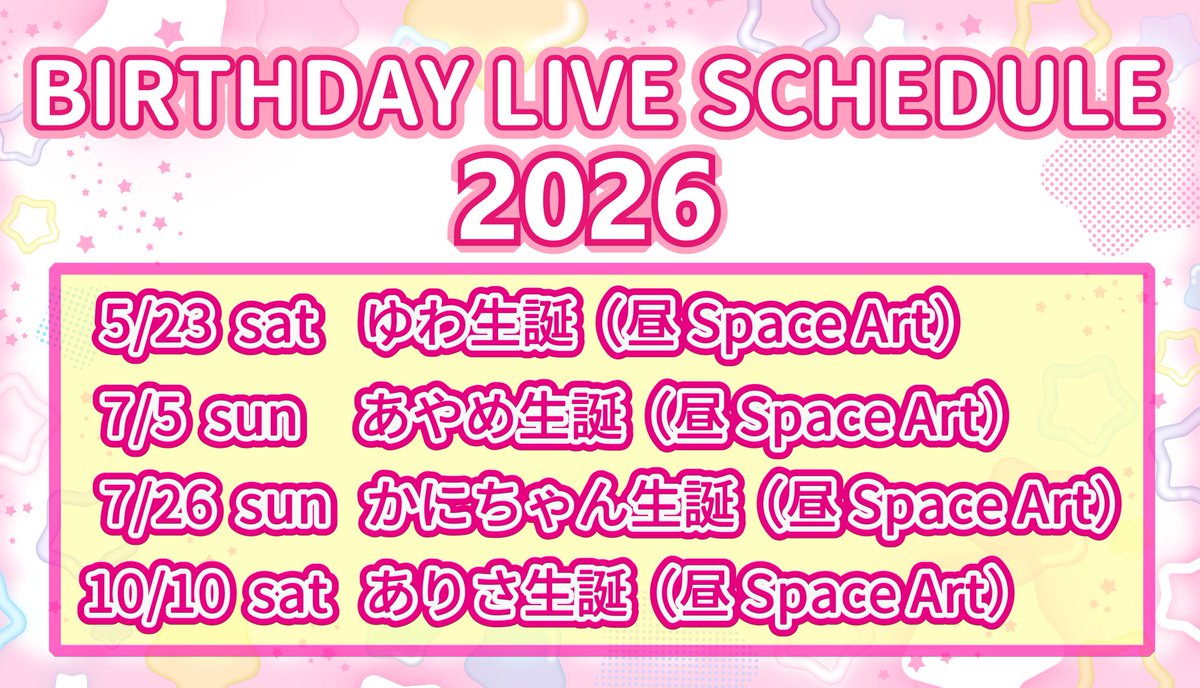 BIRTHDAY LIVE SCHEDULE
2026

5/23 sat ゆわ生誕（昼 Space Art）
7/5 sun あやめ生誕（昼 Space Art）
7/26 sun かにちゃん生誕（昼 Space Art）
10/10 sat ありさ生誕（昼 Space Art）